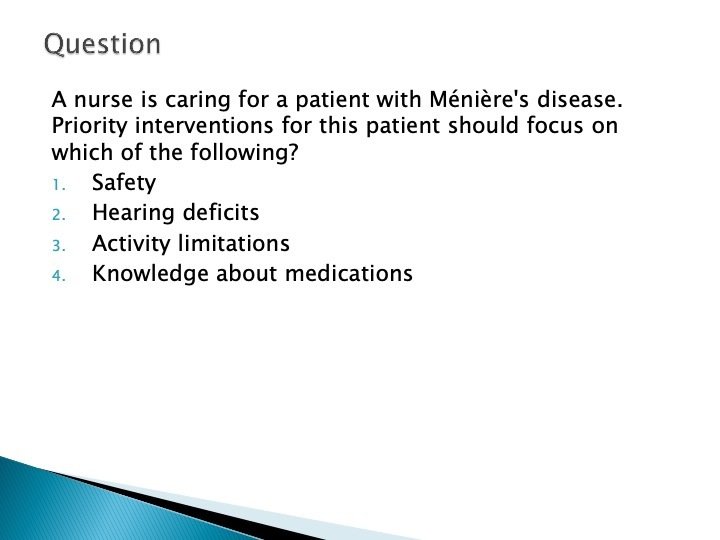 Question

A nurse is caring for a patient with Ménière's disease. Priority interventions for this patient should focus on which of the following?

1. Safety
2. Hearing deficits
3. Activity limitations
4. Knowledge about medications